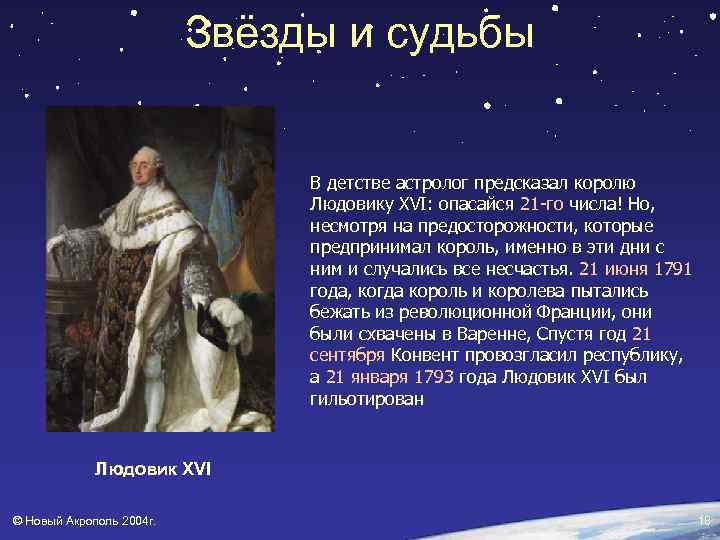 Звёзды и судьбы

В детстве астролог предсказал королю Людовику XVI: опасайся 21-го числа! Но, несмотря на предосторожности, которые предпринимал король, именно в эти дни с ним и случались все несчастья. 21 июня 1791 года, когда король и королева пытались бежать из революционной Франции, они были схвачены в Варенне, Спустя год 21 сентября Конвент провозгласил республику, а 21 января 1793 года Людовик XVI был гильотирован

Людовик XVI

© Новый Акрополь 2004г.

18